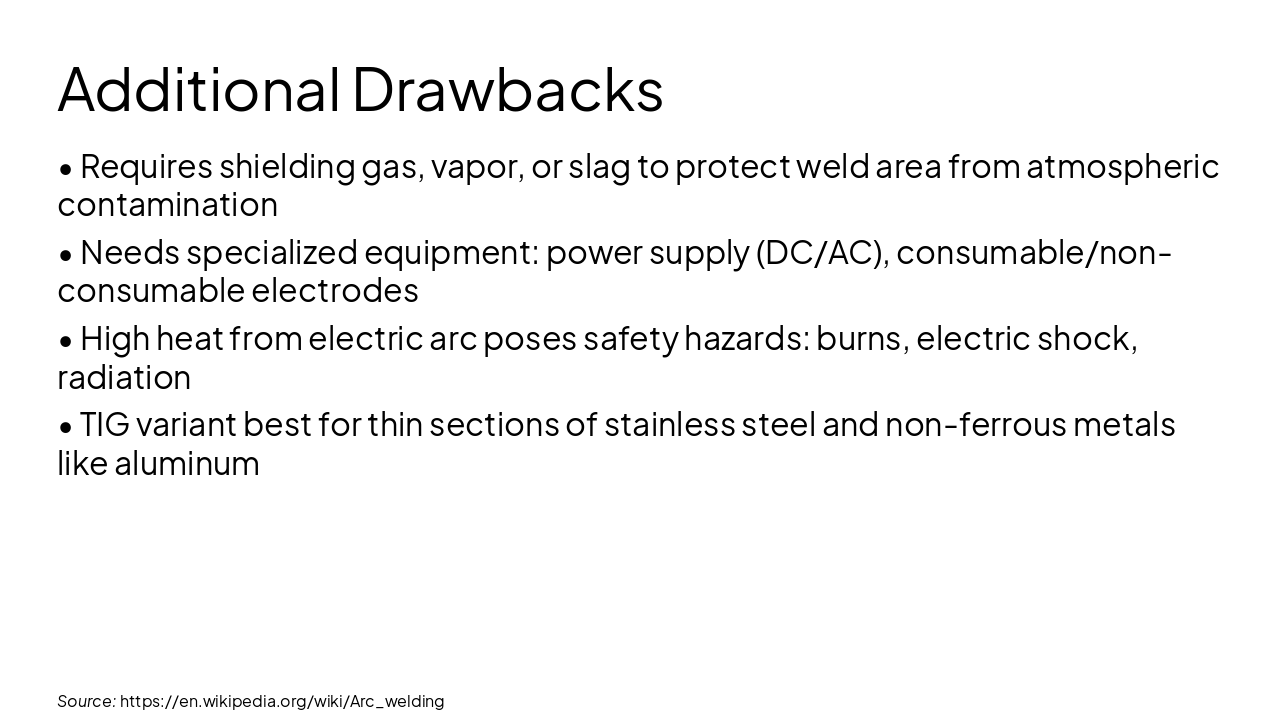 Additional Drawbacks

• Requires shielding gas, vapor, or slag to protect weld area from atmospheric contamination

• Needs specialized equipment: power supply (DC/AC), consumable/non-consumable electrodes

• High heat from electric arc poses safety hazards: burns, electric shock, radiation

• TIG variant best for thin sections of stainless steel and non-ferrous metals like aluminum

Source: https://en.wikipedia.org/wiki/Arc_welding